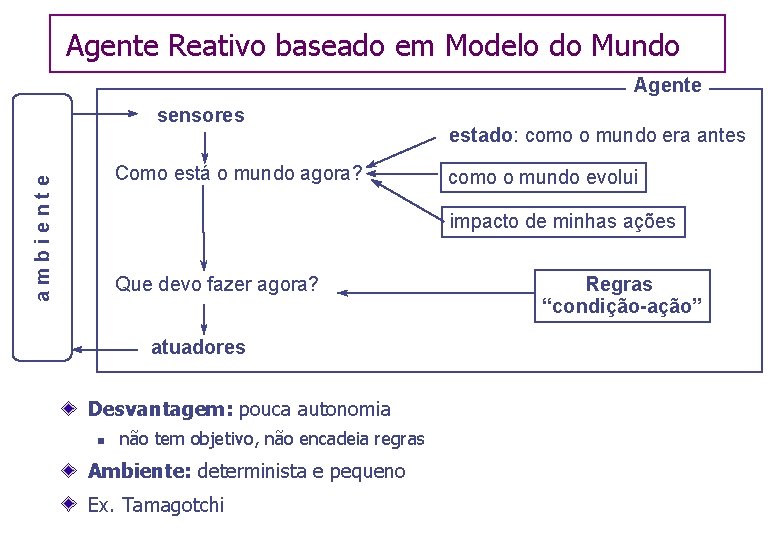 Agente Reativo baseado em Modelo do Mundo

Agente

ambiente

sensores

Como está o mundo agora?

estado: como o mundo era antes

como o mundo evolui

impacto de minhas ações

Que devo fazer agora?

Regras "condição-ação"

atuadores

Desvantagem: pouca autonomia

não tem objetivo, não encadeia regras

Ambiente: determinista e pequeno

Ex. Tamagotchi